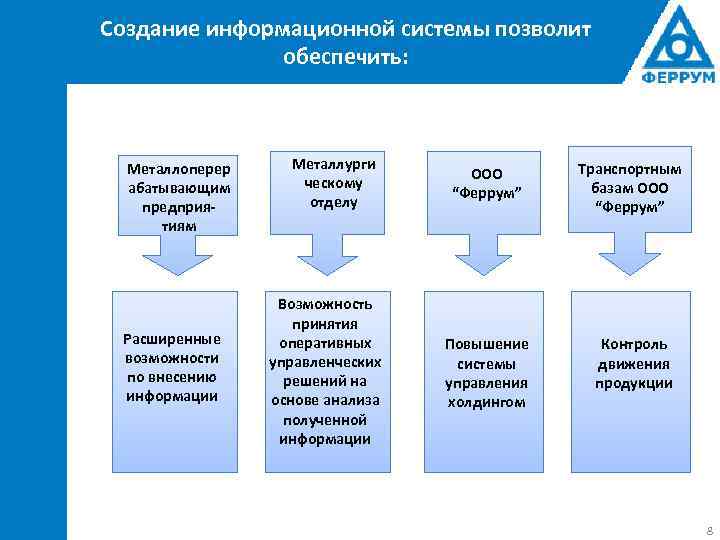 Создание информационной системы позволит обеспечить:

ФЕРРУМ

Металлоперерабатывающим предприятиям

Металлургическому отделу

ООО "Феррум"

Транспортным базам ООО "Феррум"

Расширенные возможности по внесению информации

Возможность принятия оперативных управленческих решений на основе анализа полученной информации

Повышение системы управления холдингом

Контроль движения продукции

8